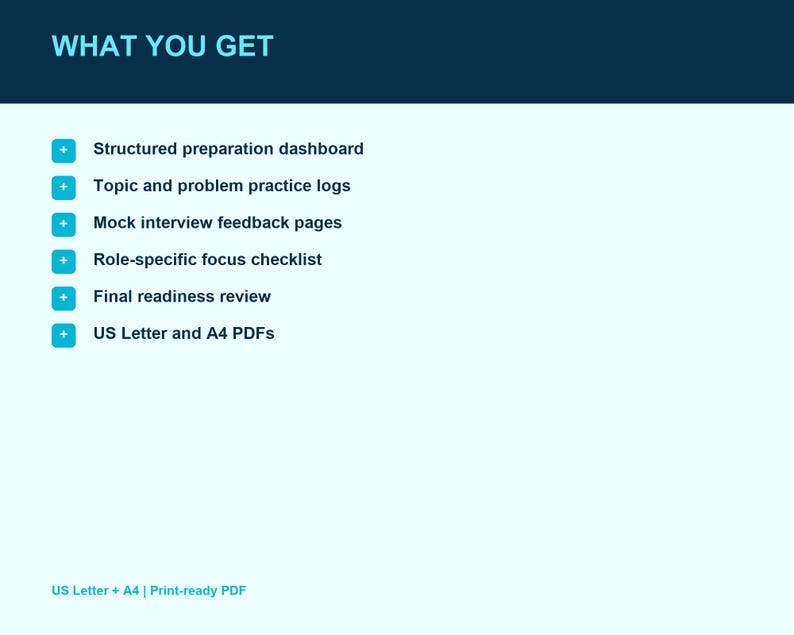 WHAT YOU GET

+ Structured preparation dashboard
+ Topic and problem practice logs
+ Mock interview feedback pages
+ Role-specific focus checklist
+ Final readiness review
+ US Letter and A4 PDFs

US Letter + A4 | Print-ready PDF